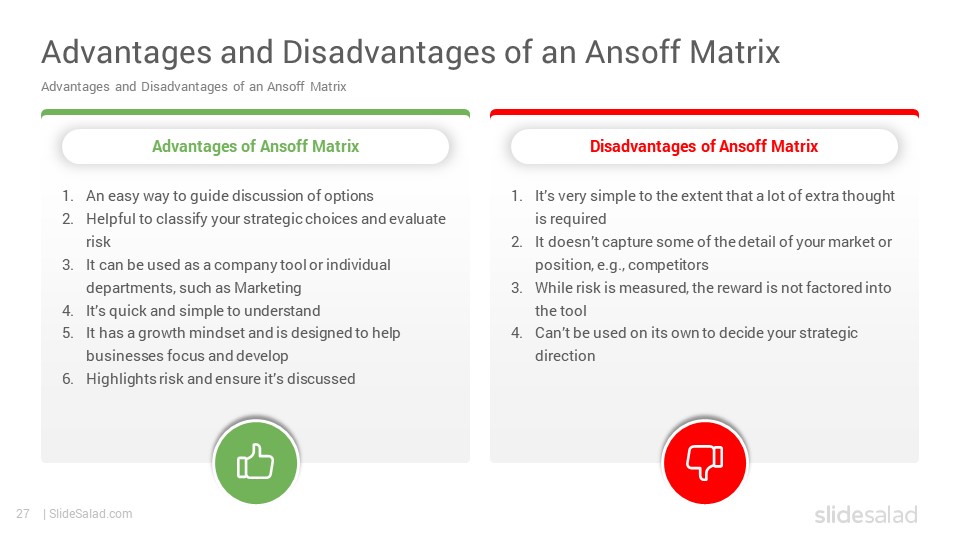 Advantages and Disadvantages of an Ansoff Matrix

Advantages and Disadvantages of an Ansoff Matrix

Advantages of Ansoff Matrix

1. An easy way to guide discussion of options
2. Helpful to classify your strategic choices and evaluate risk
3. It can be used as a company tool or individual departments, such as Marketing
4. It's quick and simple to understand
5. It has a growth mindset and is designed to help businesses focus and develop
6. Highlights risk and ensure it's discussed

Disadvantages of Ansoff Matrix

1. It's very simple to the extent that a lot of extra thought is required
2. It doesn't capture some of the detail of your market or position, e.g., competitors
3. While risk is measured, the reward is not factored into the tool
4. Can't be used on its own to decide your strategic direction

27 | SlideSalad.com

slidesalad